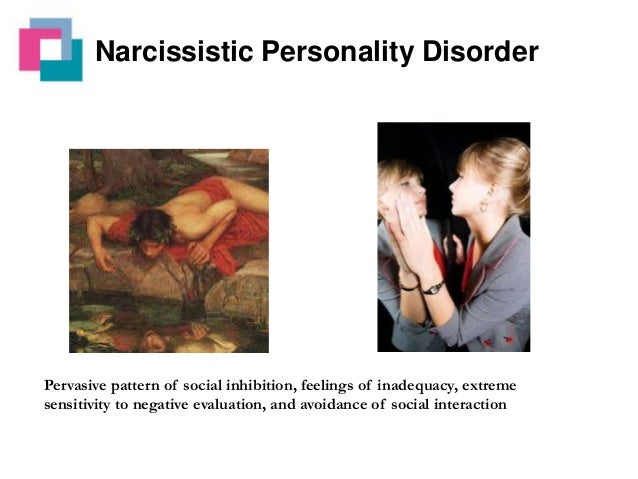 Narcissistic Personality Disorder

Pervasive pattern of social inhibition, feelings of inadequacy, extreme sensitivity to negative evaluation, and avoidance of social interaction